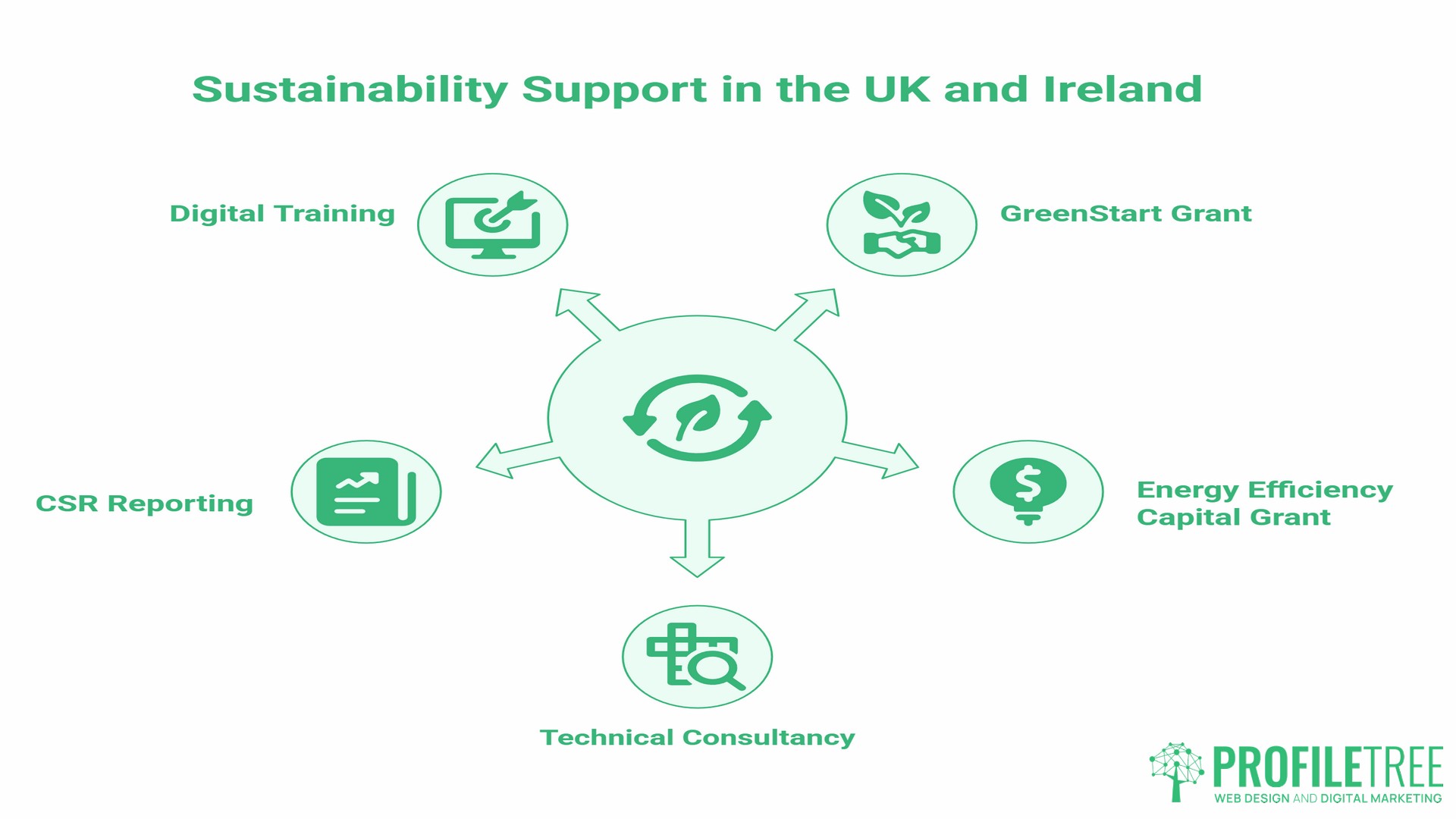 Sustainability Support in the UK and Ireland

Digital Training

GreenStart Grant

CSR Reporting

Energy Efficiency Capital Grant

Technical Consultancy

PROFILETREE
WEB DESIGN AND DIGITAL MARKETING